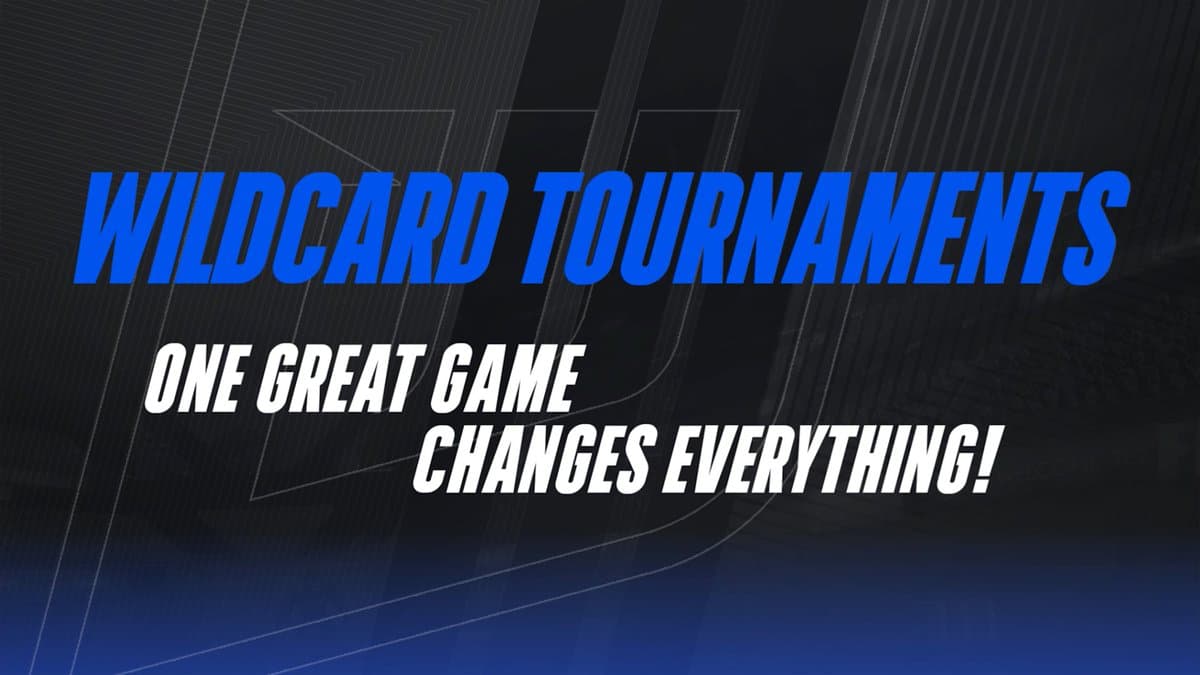 WILDCARD TOURNAMENTS

ONE GREAT GAME
CHANGES EVERYTHING!